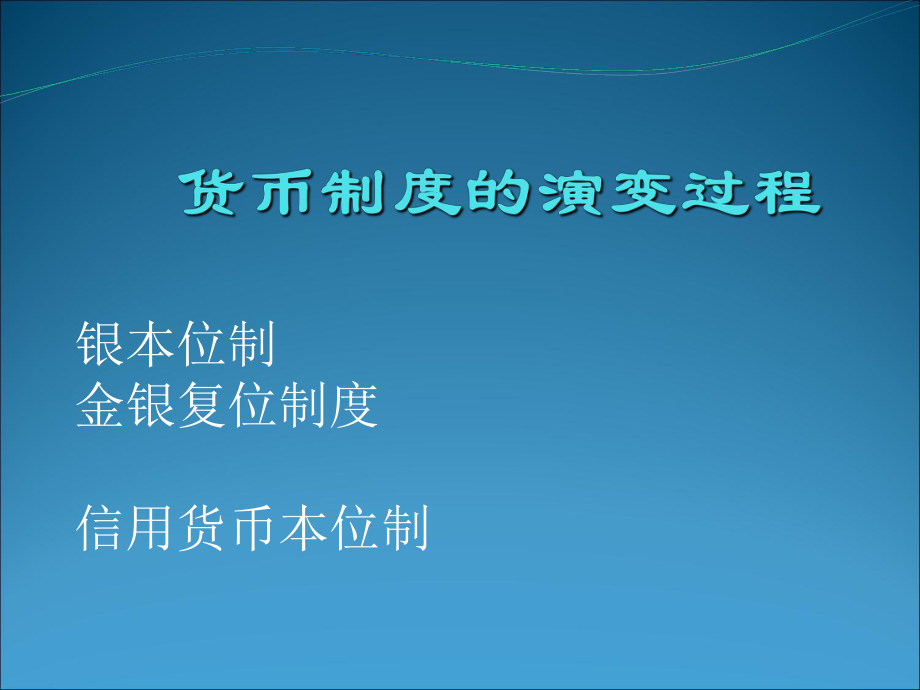 货币制度的演变过程

银本位制
金银复位制度

信用货币本位制